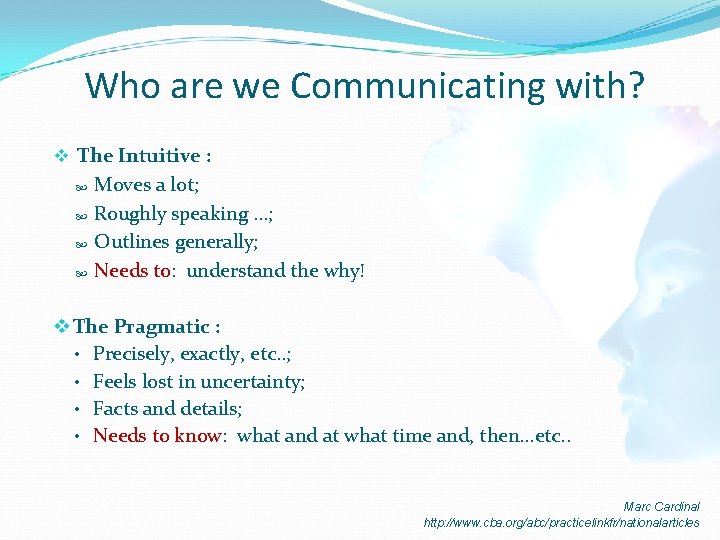 Who are we Communicating with?

❖ The Intuitive :
- Moves a lot;
- Roughly speaking ...;
- Outlines generally;
- Needs to: understand the why!

❖ The Pragmatic :
- Precisely, exactly, etc..;
- Feels lost in uncertainty;
- Facts and details;
- Needs to know: what and at what time and, then...etc..

Marc Cardinal
http://www.cba.org/abc/practicelinkfr/nationalarticles